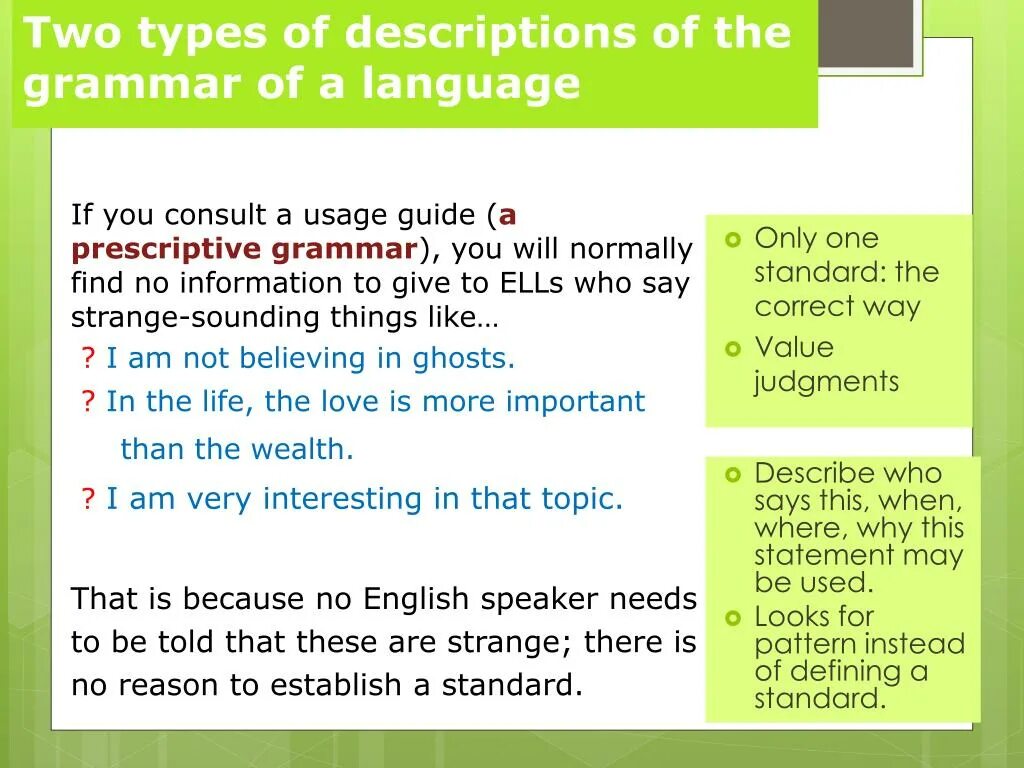 Two types of descriptions of the grammar of a language

If you consult a usage guide (a prescriptive grammar), you will normally find no information to give to ELLs who say strange-sounding things like…

? I am not believing in ghosts.

? In the life, the love is more important than the wealth.

? I am very interesting in that topic.

That is because no English speaker needs to be told that these are strange; there is no reason to establish a standard.

Only one standard: the correct way

Value judgments

Describe who says this, when, where, why this statement may be used.

Looks for pattern instead of defining a standard.